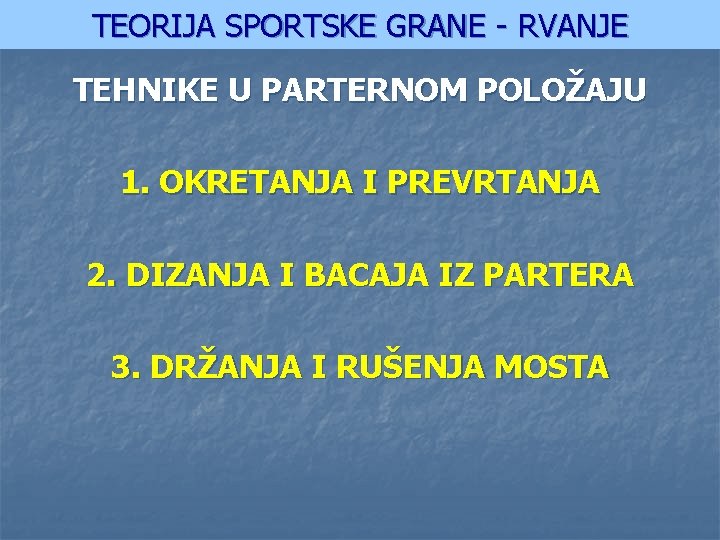 TEORIJA SPORTSKE GRANE - RVANJE

TEHNIKE U PARTERNOM POLOŽAJU

1. OKRETANJA I PREVRTANJA

2. DIZANJA I BACAJA IZ PARTERA

3. DRŽANJA I RUŠENJA MOSTA